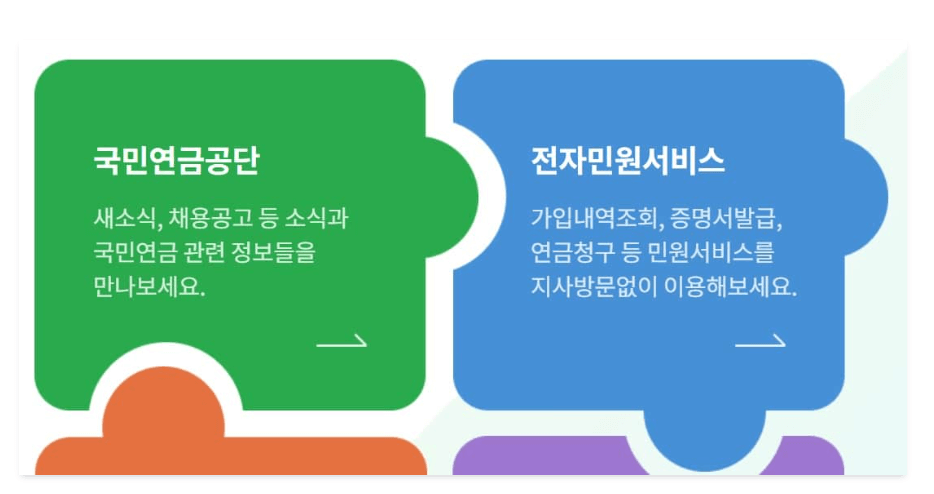 국민연금공단

새소식, 채용공고 등 소식과 국민연금 관련 정보들을 만나보세요.

전자민원서비스

가입내역조회, 증명서발급, 연금청구 등 민원서비스를 지사방문없이 이용해보세요.